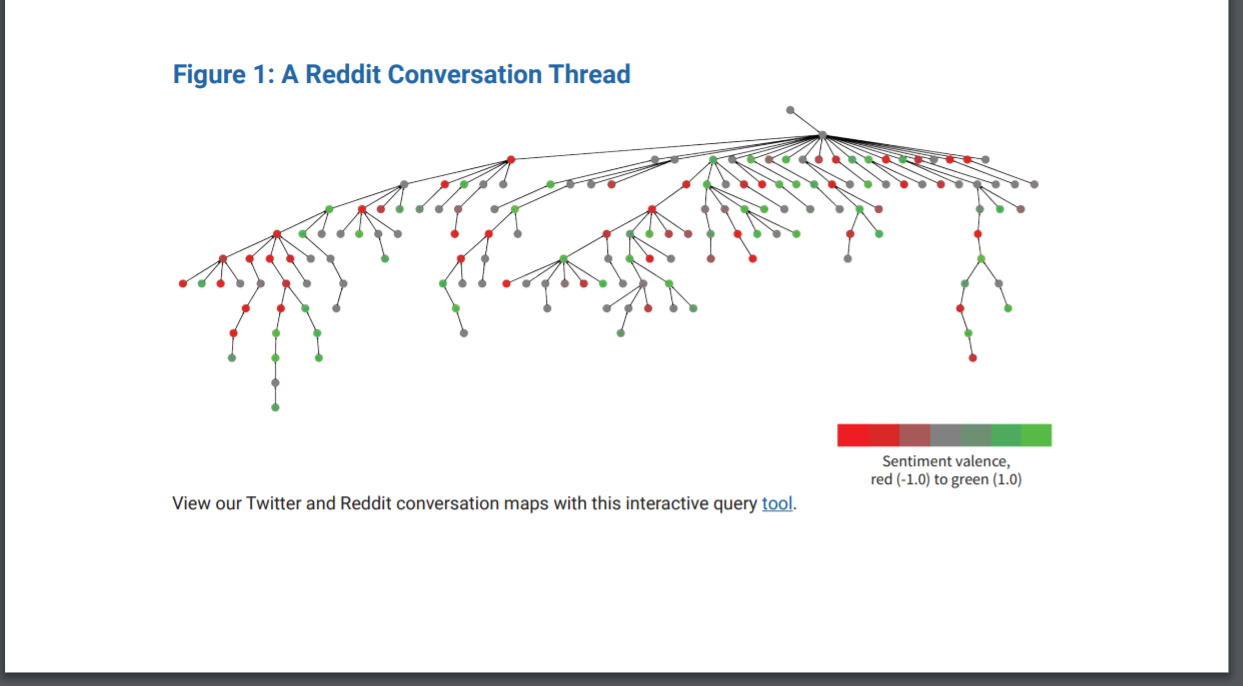 Figure 1: A Reddit Conversation Thread

Sentiment valence,
red (-1.0) to green (1.0)

View our Twitter and Reddit conversation maps with this interactive query tool.